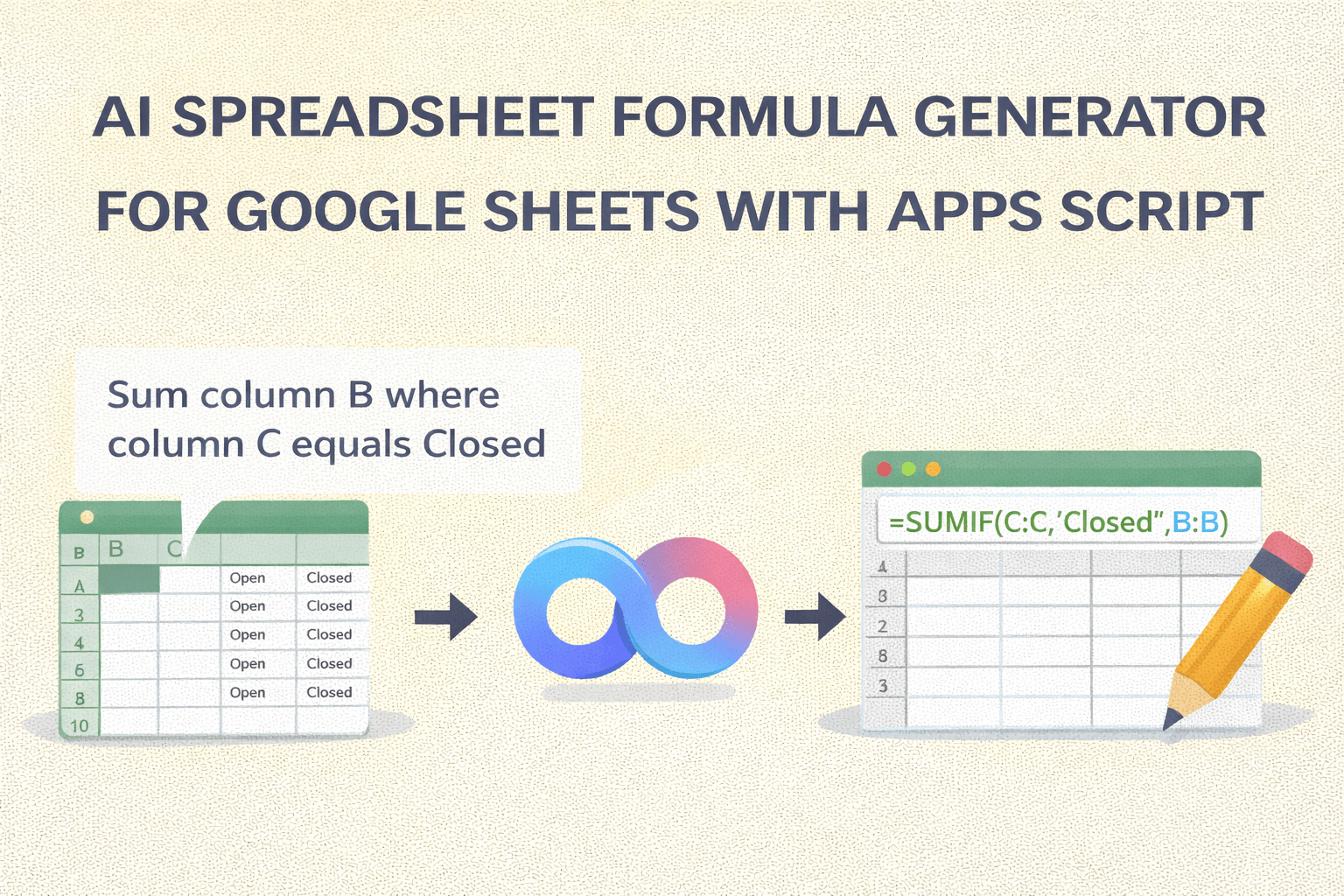 AI SPREADSHEET FORMULA GENERATOR FOR GOOGLE SHEETS WITH APPS SCRIPT

Sum column B where column C equals Closed

| B | B | C | | |
|---|---|---|---|---|
| A | | | Open | Closed |
| 3 | | | Open | Closed |
| 4 | | | Open | Closed |
| 6 | | | Open | Closed |
| 8 | | | Open | Closed |
| 10 | | | | |

=SUMIF(C:C,'Closed",B:B)

4
8
2
8
3